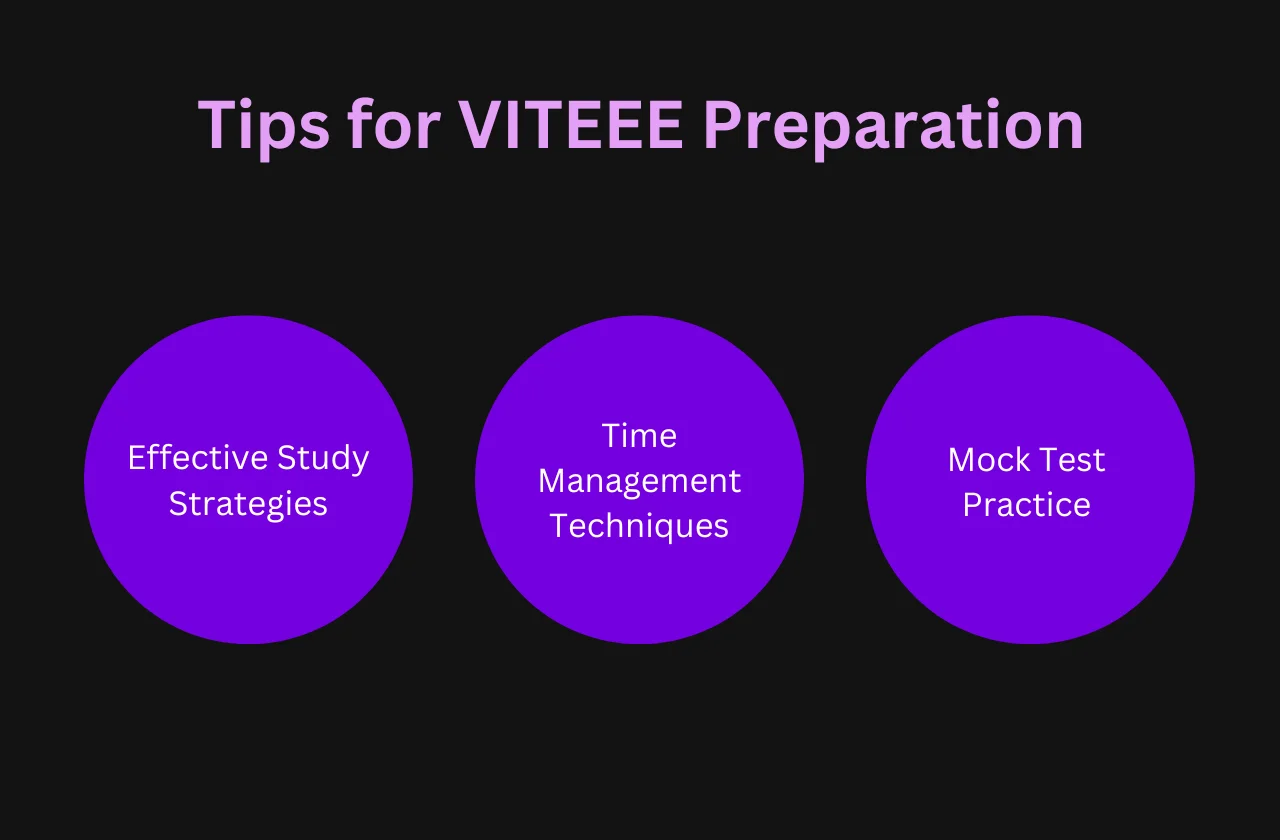 Tips for VITEEE Preparation

Effective Study Strategies

Time Management Techniques

Mock Test Practice